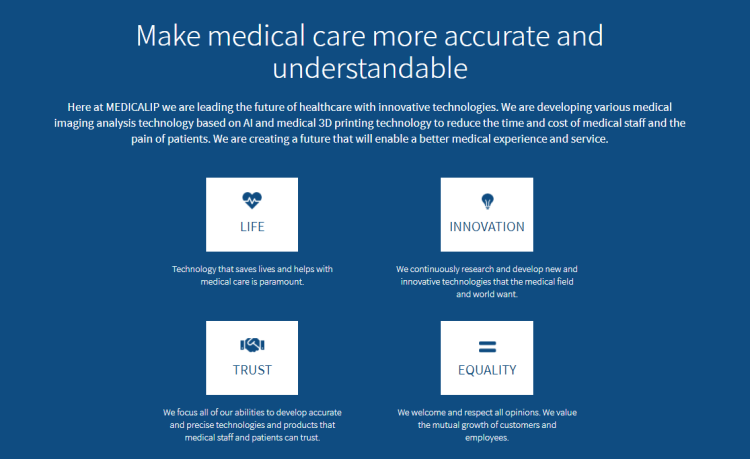 Make medical care more accurate and understandable

Here at MEDICALIP we are leading the future of healthcare with innovative technologies. We are developing various medical imaging analysis technology based on AI and medical 3D printing technology to reduce the time and cost of medical staff and the pain of patients. We are creating a future that will enable a better medical experience and service.

LIFE

Technology that saves lives and helps with medical care is paramount.

INNOVATION

We continuously research and develop new and innovative technologies that the medical field and world want.

TRUST

We focus all of our abilities to develop accurate and precise technologies and products that medical staff and patients can trust.

EQUALITY

We welcome and respect all opinions. We value the mutual growth of customers and employees.